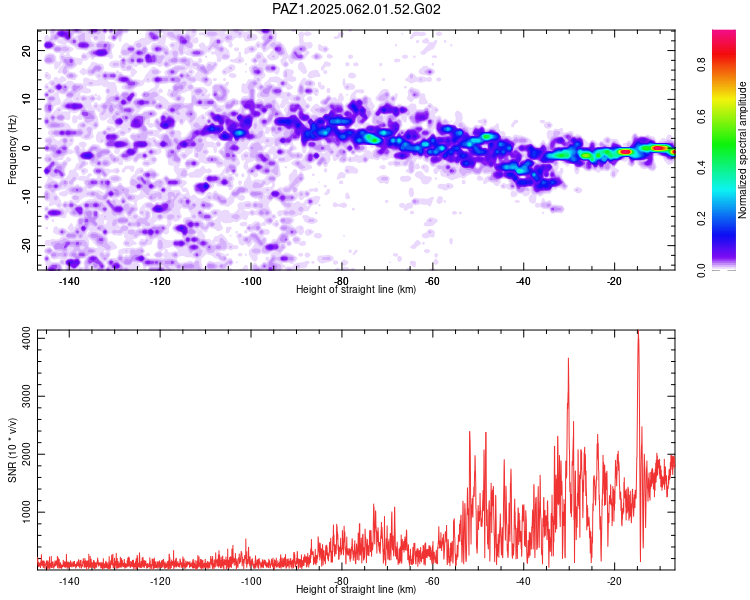 PAZ1.2025.062.01.52.G02

Frequency (Hz)
20
10
0
-10
-20
-140
-120
-100
-80
-60
-40
-20
Height of straight line (km)

Normalized spectral amplitude
0.0
0.2
0.4
0.6
0.8

SNR (10 * v/v)
4000
3000
2000
1000
-140
-120
-100
-80
-60
-40
-20
Height of straight line (km)